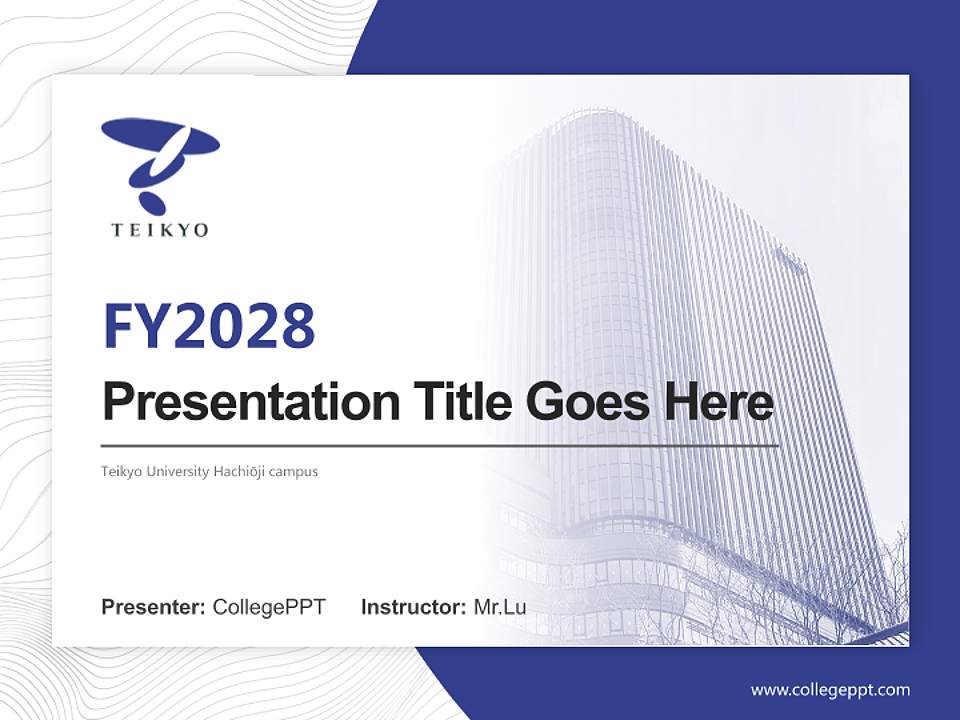 TEIKYO

FY2028

Presentation Title Goes Here

Teikyo University Hachiōji campus

Presenter: CollegePPT Instructor: Mr.Lu

www.collegeppt.com